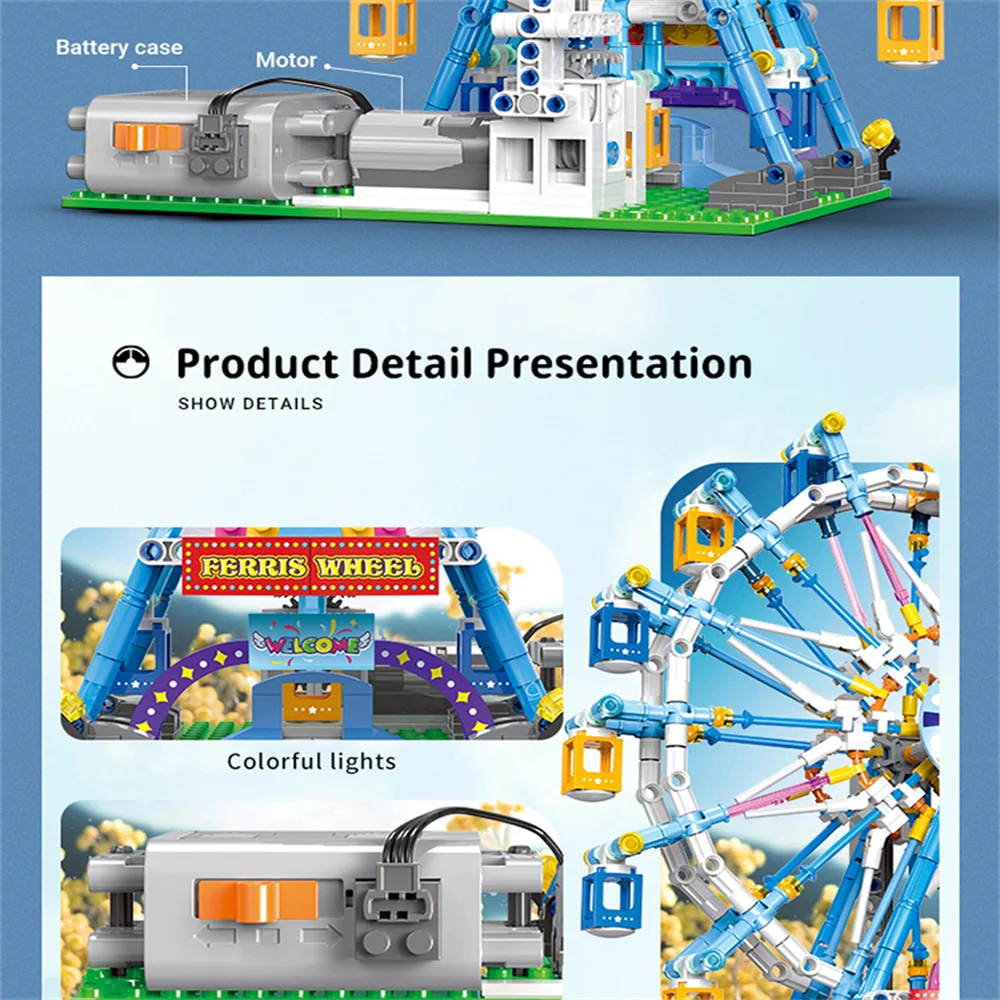 Battery case

Motor

Product Detail Presentation

SHOW DETAILS

FERRIS WHEEL

WELCOME

Colorful lights